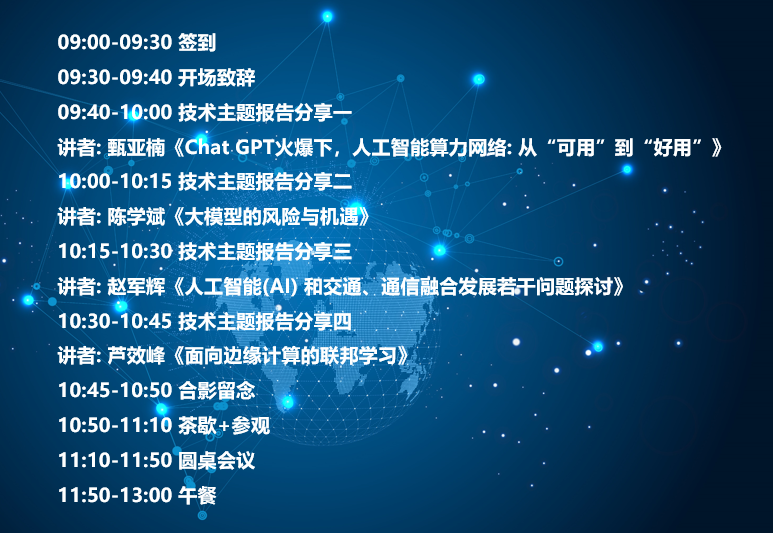 09:00-09:30 签到
09:30-09:40 开场致辞
09:40-10:00 技术主题报告分享一
讲者: 甄亚楠《Chat GPT火爆下，人工智能算力网络: 从“可用”到“好用”》
10:00-10:15 技术主题报告分享二
讲者: 陈学斌《大模型的风险与机遇》
10:15-10:30 技术主题报告分享三
讲者: 赵军辉《人工智能(AI) 和交通、通信融合发展若干问题探讨》
10:30-10:45 技术主题报告分享四
讲者: 芦效峰《面向边缘计算的联邦学习》
10:45-10:50 合影留念
10:50-11:10 茶歇+参观
11:10-11:50 圆桌会议
11:50-13:00 午餐